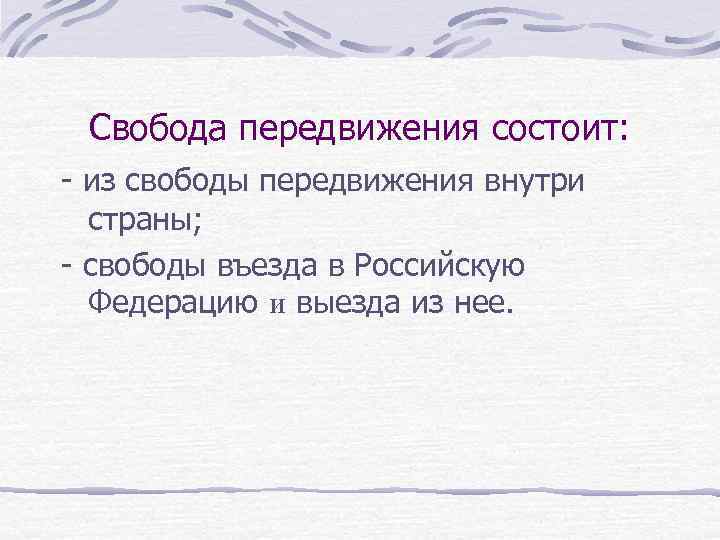 Свобода передвижения состоит:

- из свободы передвижения внутри страны;

- свободы въезда в Российскую Федерацию и выезда из нее.